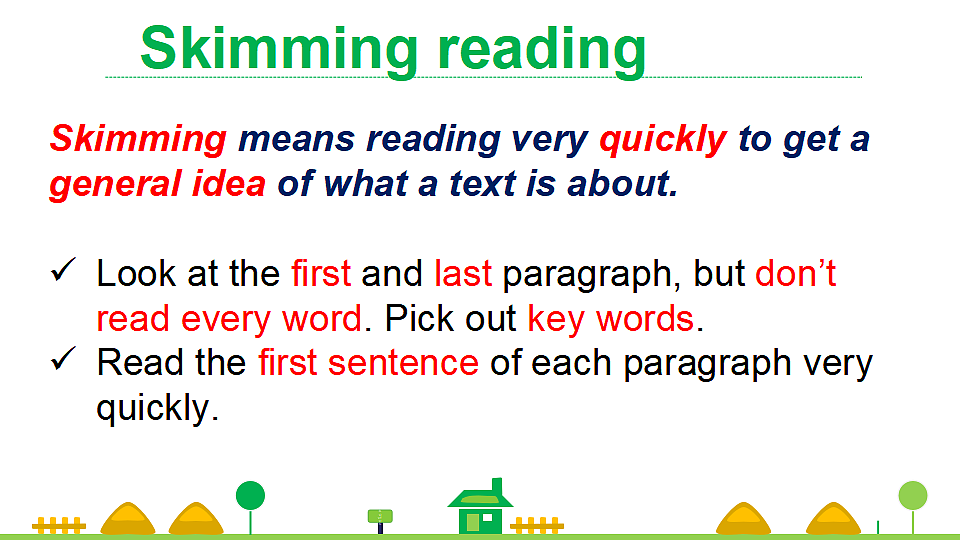 Skimming reading

Skimming means reading very quickly to get a general idea of what a text is about.

✓ Look at the first and last paragraph, but don't read every word. Pick out key words.
✓ Read the first sentence of each paragraph very quickly.